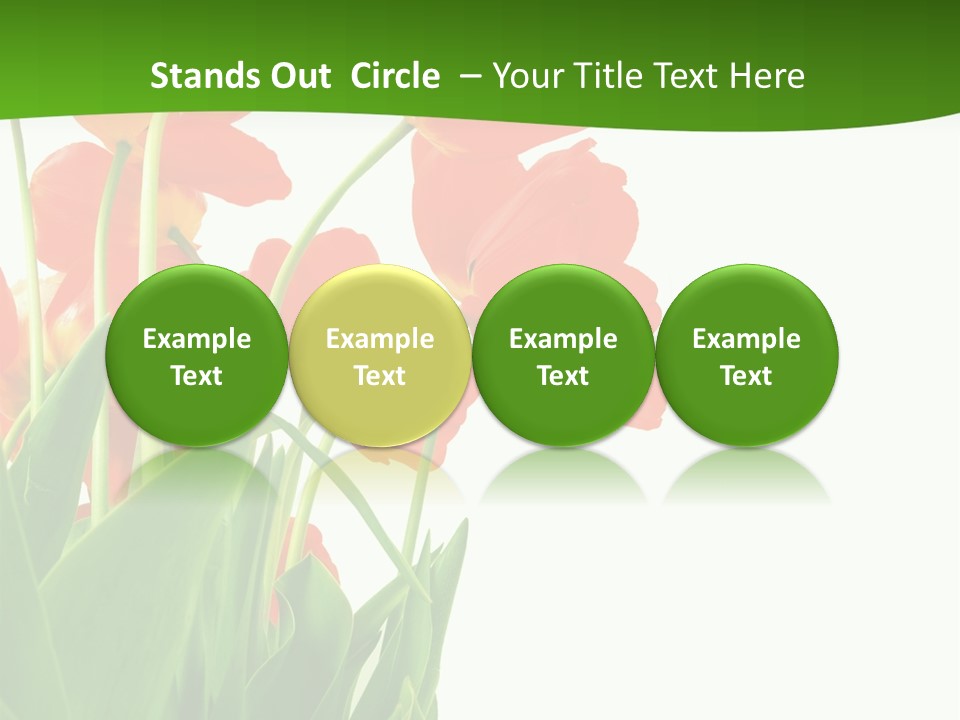 Stands Out Circle – Your Title Text Here

Example Text

Example Text

Example Text

Example Text